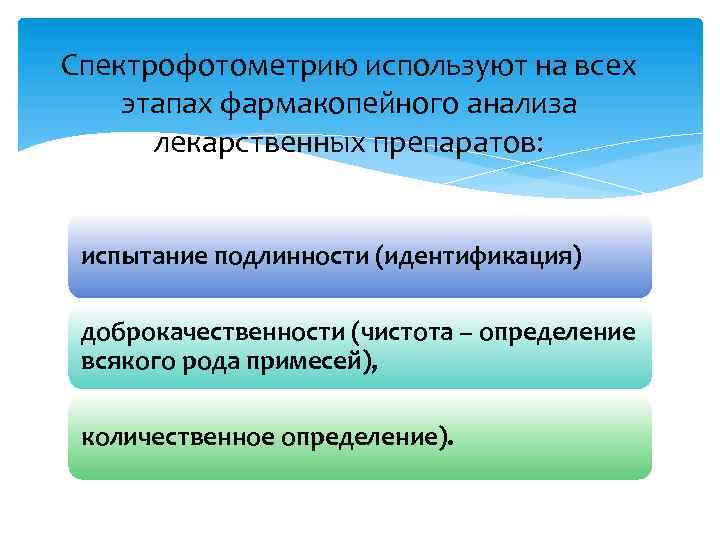 Спектрофотометрию используют на всех этапах фармакопейного анализа лекарственных препаратов:

испытание подлинности (идентификация)

доброкачественности (чистота – определение всякого рода примесей),

количественное определение).